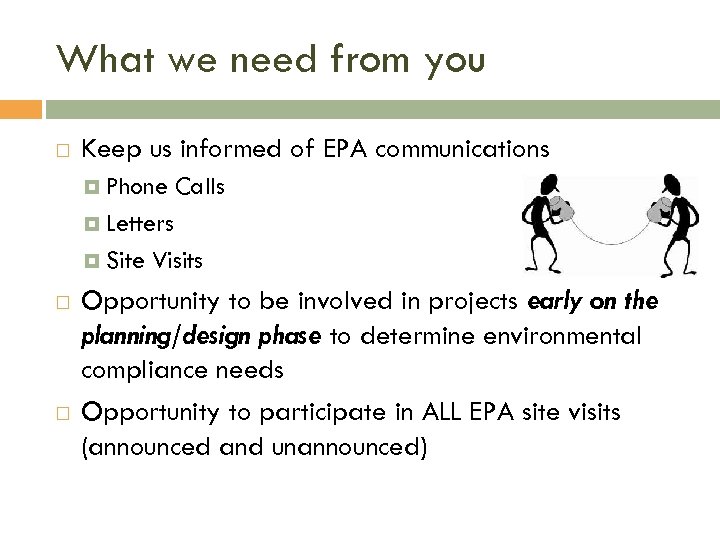 What we need from you

Keep us informed of EPA communications

Phone Calls

Letters

Site Visits

Opportunity to be involved in projects early on the planning/design phase to determine environmental compliance needs

Opportunity to participate in ALL EPA site visits (announced and unannounced)